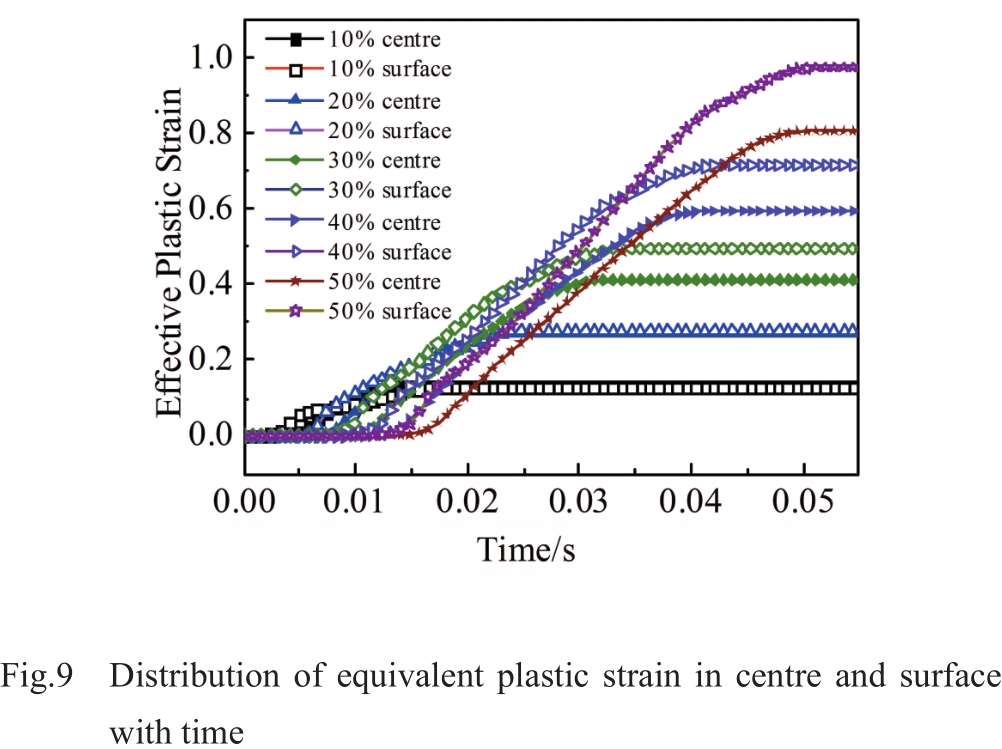 10% centre
10% surface
20% centre
20% surface
30% centre
30% surface
40% centre
40% surface
50% centre
50% surface

Effective Plastic Strain

1.0
0.8
0.6
0.4
0.2
0.0

0.00 0.01 0.02 0.03 0.04 0.05

Time/s

Fig.9 Distribution of equivalent plastic strain in centre and surface with time